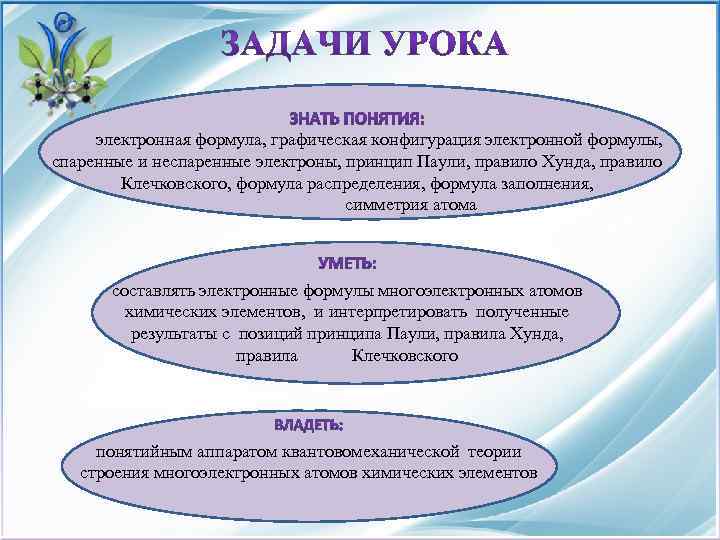 ЗАДАЧИ УРОКА

ЗНАТЬ ПОНЯТИЯ:
электронная формула, графическая конфигурация электронной формулы, спаренные и неспаренные электроны, принцип Паули, правило Хунда, правило Клечковского, формула распределения, формула заполнения, симметрия атома

УМЕТЬ:
составлять электронные формулы многоэлектронных атомов химических элементов, и интерпретировать полученные результаты с позиций принципа Паули, правила Хунда, правила Клечковского

ВЛАДЕТЬ:
понятийным аппаратом квантовомеханической теории строения многоэлектронных атомов химических элементов